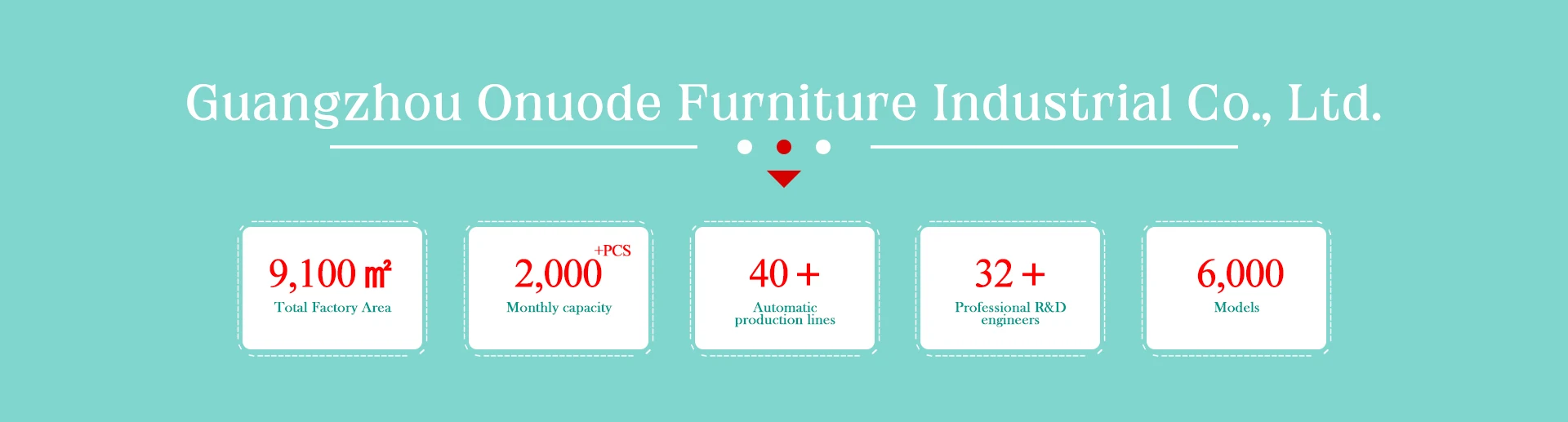 Guangzhou Onuode Furniture Industrial Co., Ltd.

9,100 ㎡
Total Factory Area

2,000 +PCS
Monthly capacity

40 +
Automatic production lines

32 +
Professional R&D engineers

6,000
Models